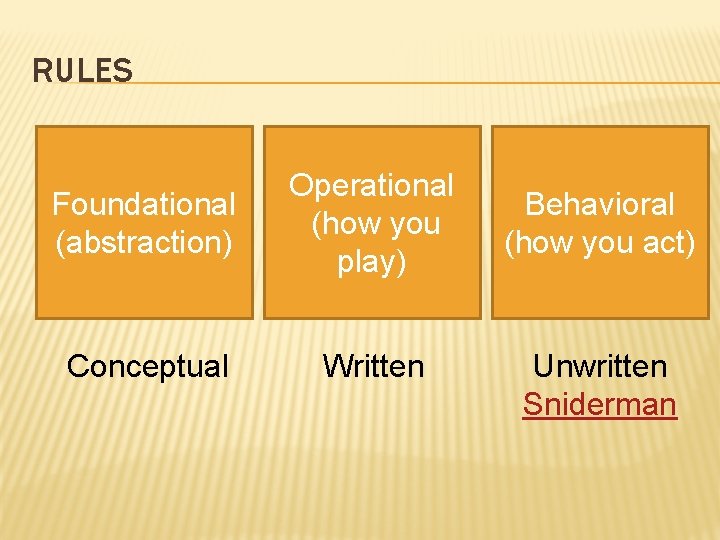 RULES

Foundational (abstraction)

Operational (how you play)

Behavioral (how you act)

Conceptual

Written

Unwritten
Sniderman